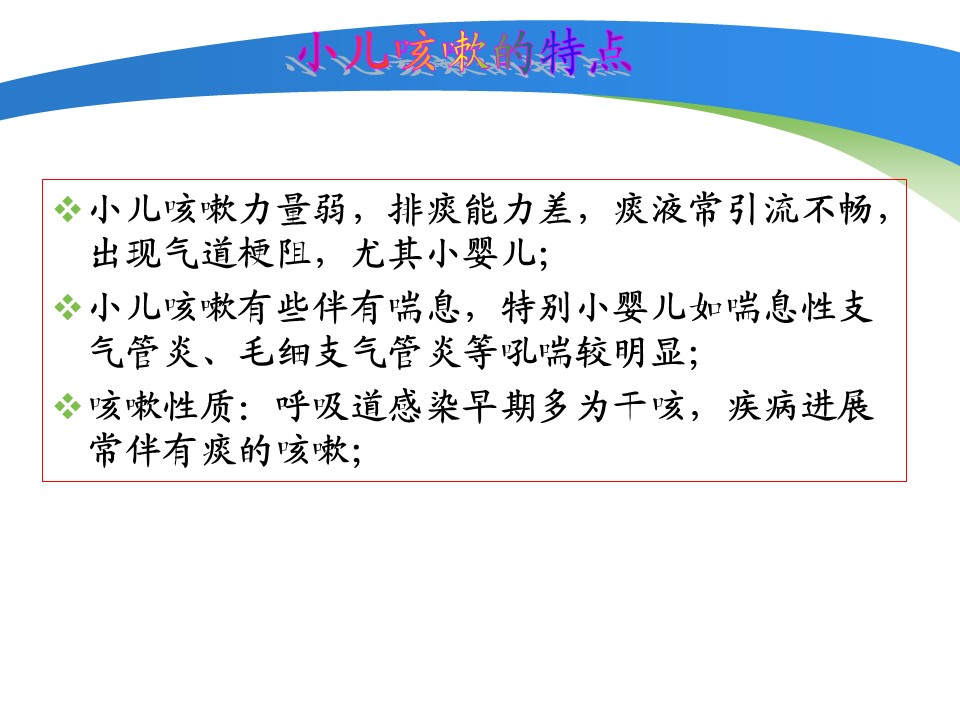 小儿咳嗽的特点

❖ 小儿咳嗽力量弱，排痰能力差，痰液常引流不畅，出现气道梗阻，尤其小婴儿;

❖ 小儿咳嗽有些伴有喘息，特别小婴儿如喘息性支气管炎、毛细支气管炎等吼喘较明显;

❖ 咳嗽性质：呼吸道感染早期多为干咳，疾病进展常伴有痰的咳嗽;